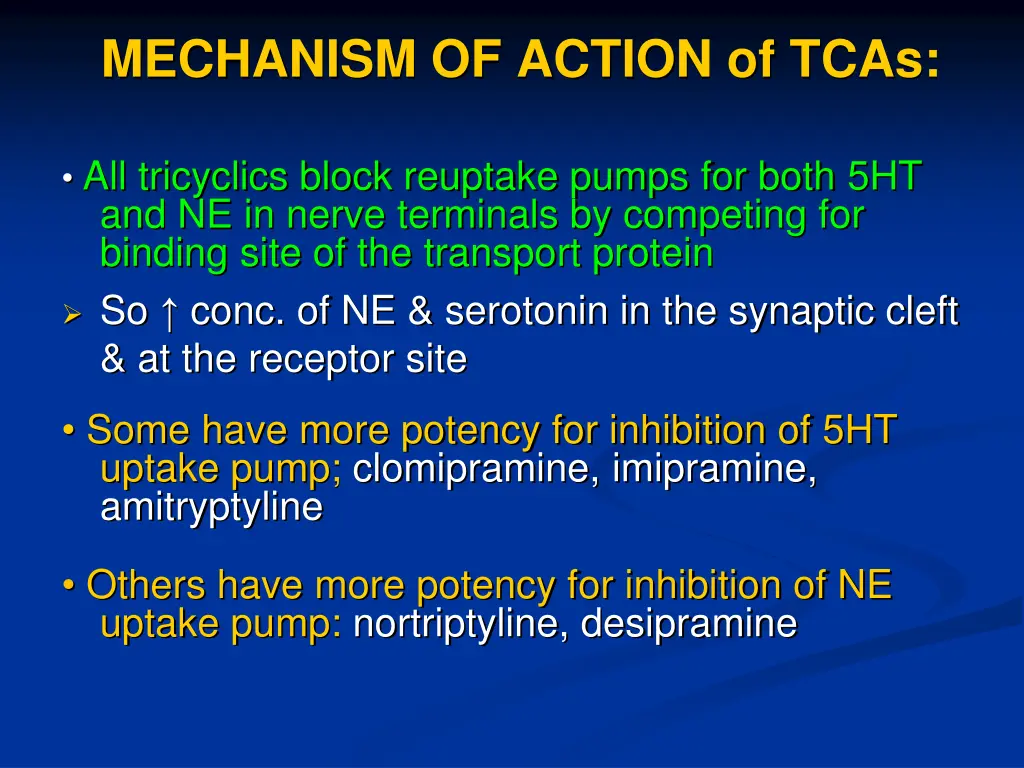 MECHANISM OF ACTION of TCAs:

• All tricyclics block reuptake pumps for both 5HT and NE in nerve terminals by competing for binding site of the transport protein

➢ So ↑ conc. of NE & serotonin in the synaptic cleft & at the receptor site

• Some have more potency for inhibition of 5HT uptake pump; clomipramine, imipramine, amitryptyline

• Others have more potency for inhibition of NE uptake pump: nortriptyline, desipramine